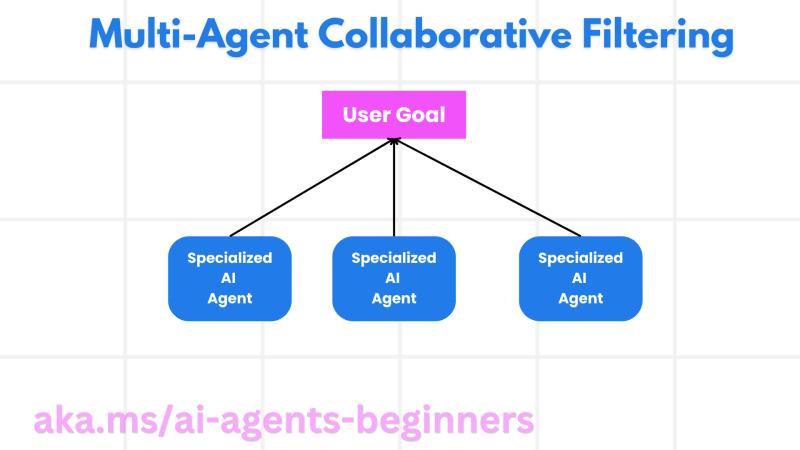 Multi-Agent Collaborative Filtering

User Goal

Specialized AI Agent

Specialized AI Agent

Specialized AI Agent

aka.ms/ai-agents-beginners